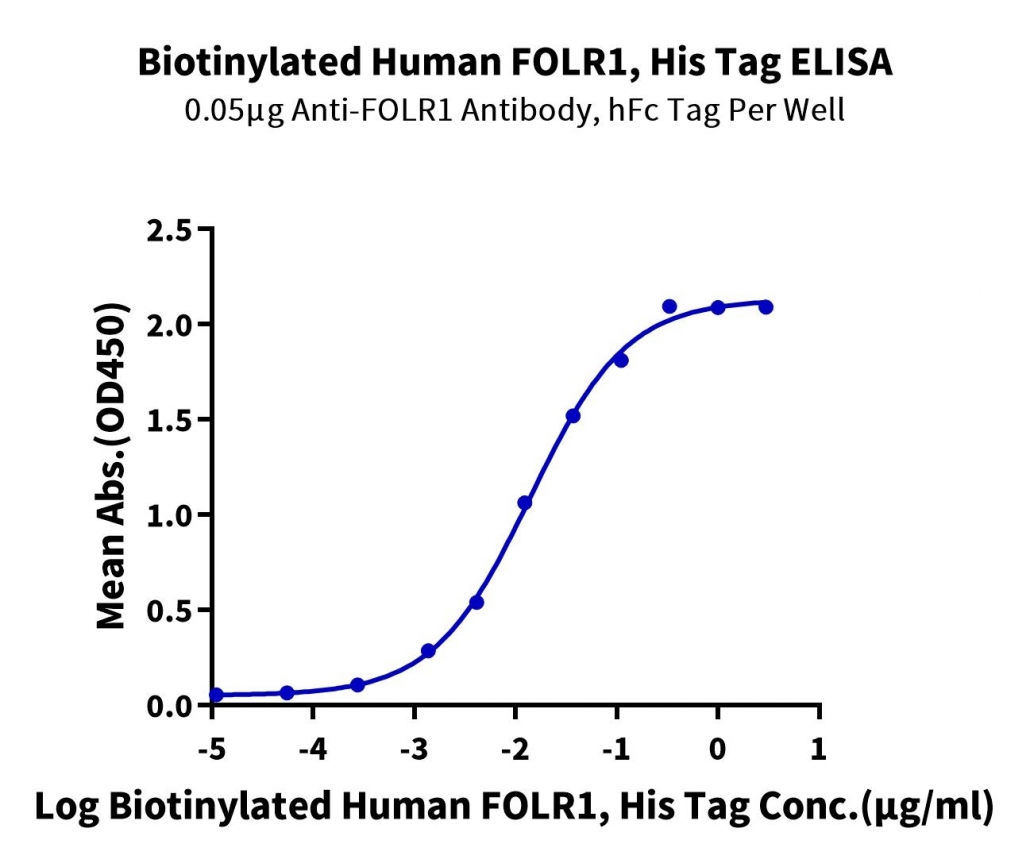 Biotinylated Human FOLR1, His Tag ELISA
0.05μg Anti-FOLR1 Antibody, hFc Tag Per Well

Mean Abs.(OD450)

2.5
2.0
1.5
1.0
0.5
0.0

-5
-4
-3
-2
-1
0
1

Log Biotinylated Human FOLR1, His Tag Conc.(μg/ml)